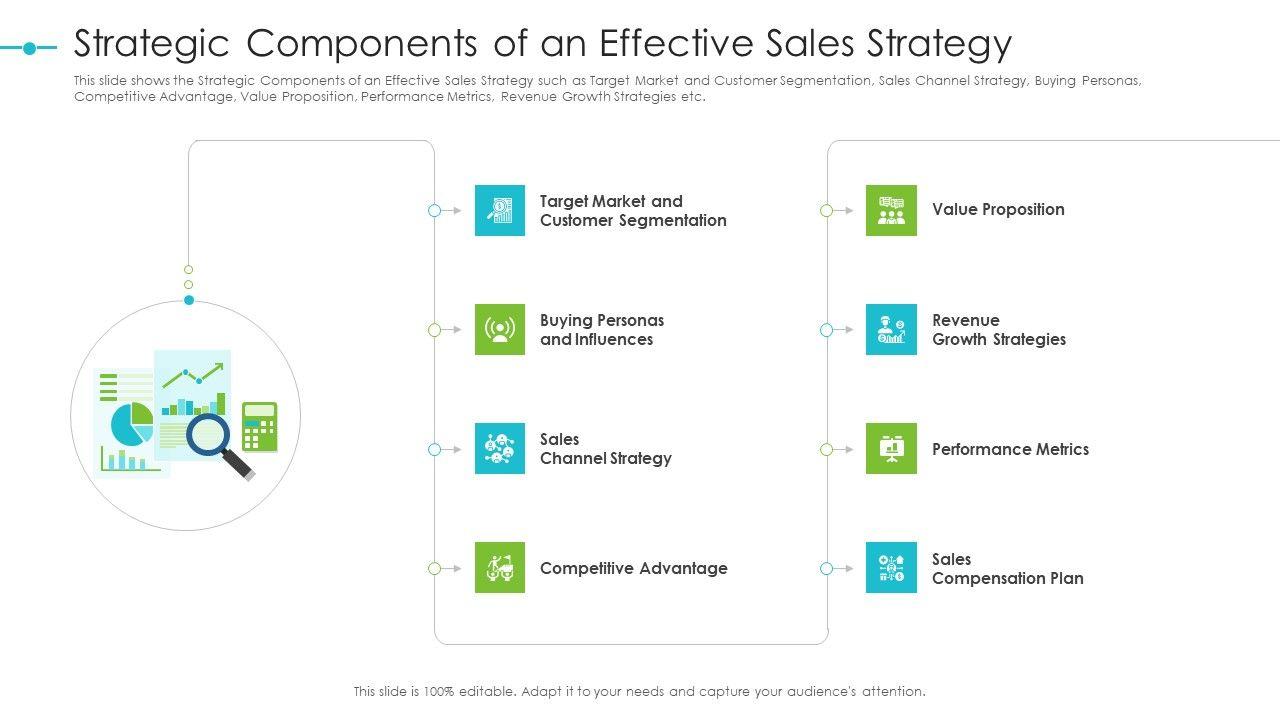 Strategic Components of an Effective Sales Strategy

This slide shows the Strategic Components of an Effective Sales Strategy such as Target Market and Customer Segmentation, Sales Channel Strategy, Buying Personas, Competitive Advantage, Value Proposition, Performance Metrics, Revenue Growth Strategies etc.

Target Market and Customer Segmentation

Buying Personas and Influences

Sales Channel Strategy

Competitive Advantage

Value Proposition

Revenue Growth Strategies

Performance Metrics

Sales Compensation Plan

This slide is 100% editable. Adapt it to your needs and capture your audience's attention.